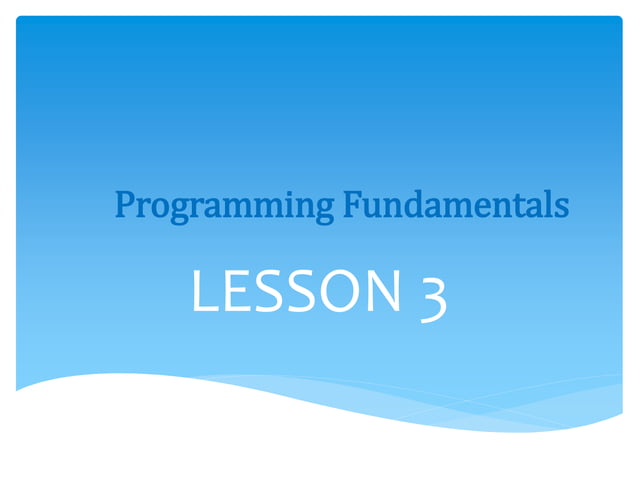 Programming Fundamentals

LESSON 3